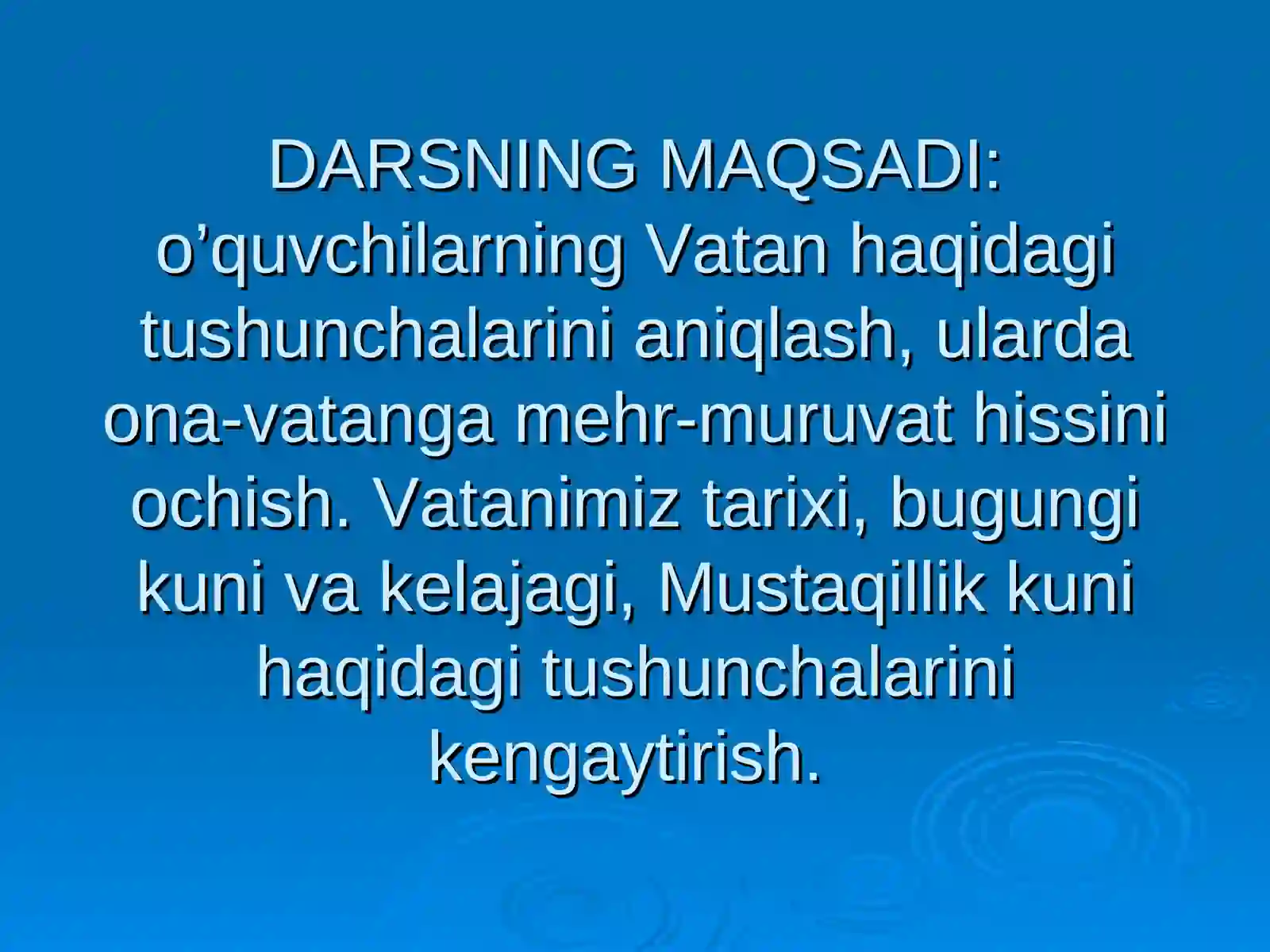 DARSNING MAQSADI: o’quvchilarning Vatan haqidagi tushunchalarini aniqlash, ularda ona-vatanga mehr-muruvat hissini ochish. Vatanimiz tarixi, bugungi kuni va kelajagi, Mustaqillik kuni haqidagi tushunchalarini kengaytirish.